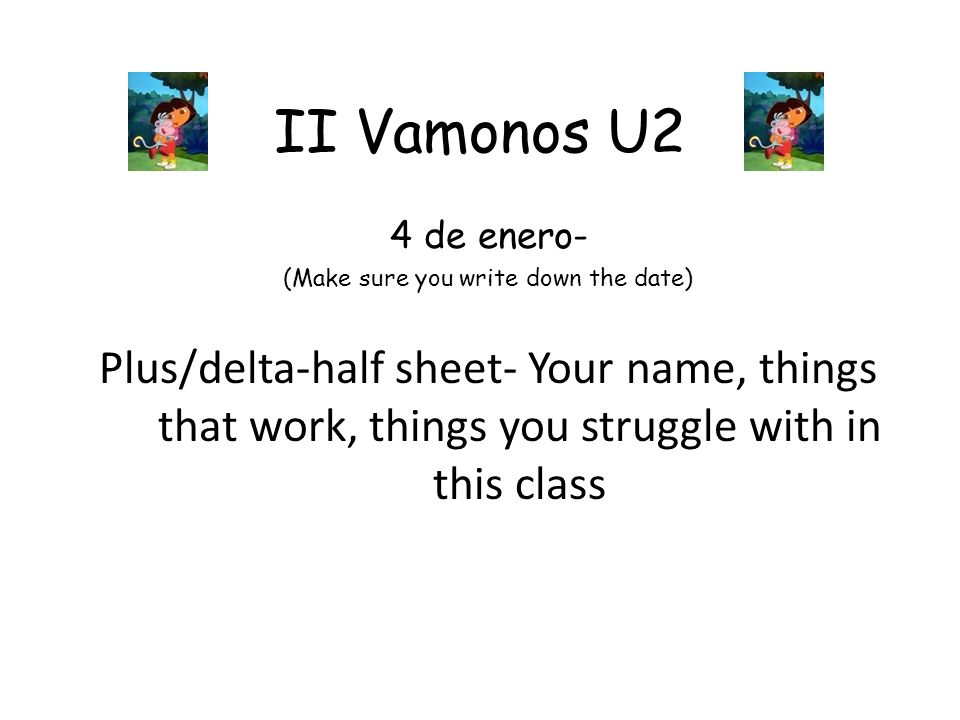 II Vamonos U2

4 de enero-

(Make sure you write down the date)

Plus/delta-half sheet- Your name, things that work, things you struggle with in this class